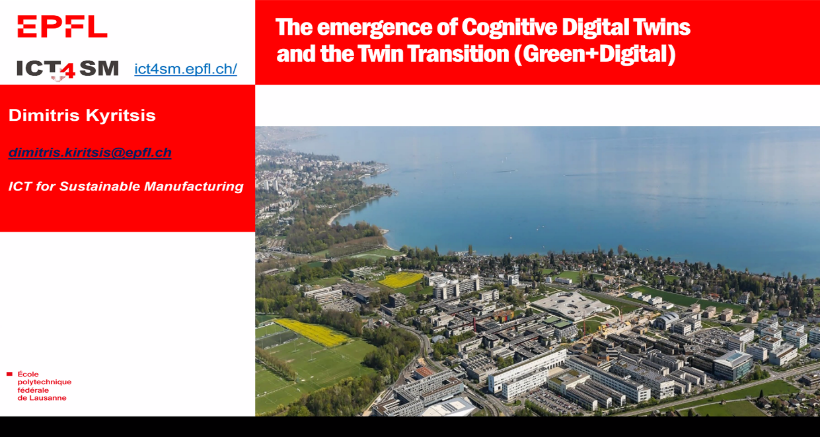 EPFL

ICT4SM ict4sm.epfl.ch/

The emergence of Cognitive Digital Twins and the Twin Transition (Green+Digital)

Dimitris Kyritsis

dimitris.kiritsis@epfl.ch

ICT for Sustainable Manufacturing

École polytechnique fédérale de Lausanne